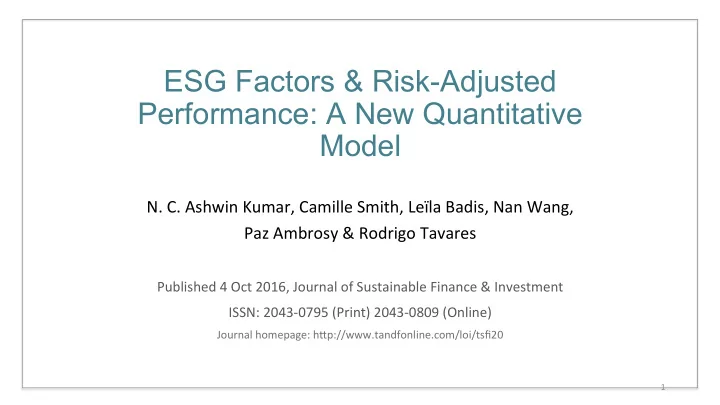 ESG Factors & Risk-Adjusted Performance: A New Quantitative Model

N. C. Ashwin Kumar, Camille Smith, Leïla Badis, Nan Wang, Paz Ambrosy & Rodrigo Tavares

Published 4 Oct 2016, Journal of Sustainable Finance & Investment

ISSN: 2043-0795 (Print) 2043-0809 (Online)

Journal homepage: http://www.tandfonline.com/loi/tsfi20

1